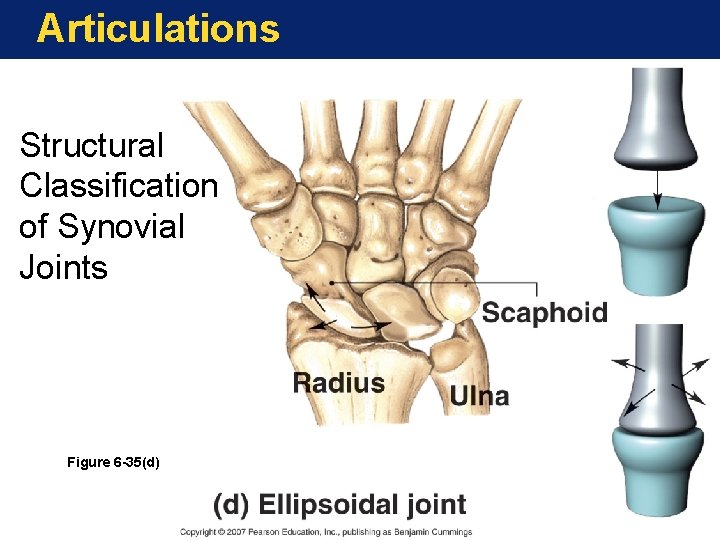 Articulations

Structural Classification of Synovial Joints

Scaphoid

Radius

Ulna

Figure 6-35(d)

(d) Ellipsoidal joint

Copyright © 2007 Pearson Education, Inc., publishing as Benjamin Cummings